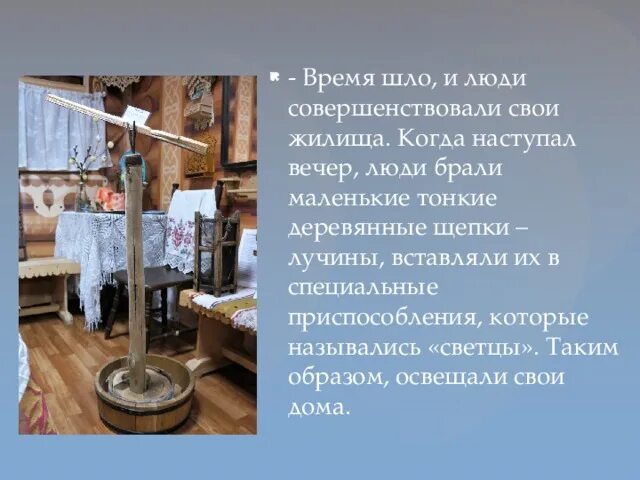 - Время шло, и люди совершенствовали свои жилища. Когда наступал вечер, люди брали маленькие тонкие деревянные щепки – лучины, вставляли их в специальные приспособления, которые назывались «светцы». Таким образом, освещали свои дома.